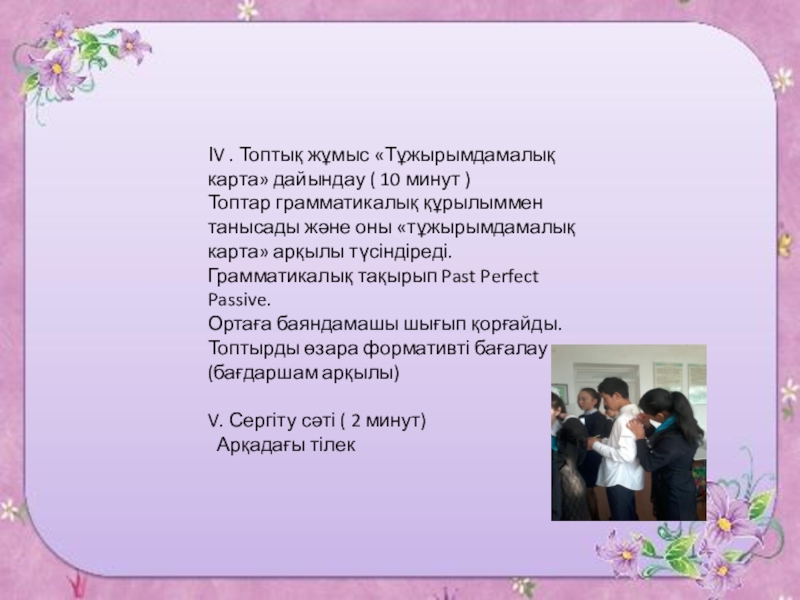 IV . Топтық жұмыс «Тұжырымдамалық карта» дайындау ( 10 минут )
Топтар грамматикалық құрылыммен танысады және оны «тұжырымдамалық карта» арқылы түсіндіреді.
Грамматикалық тақырып Past Perfect Passive.
Ортаға баяндамашы шығып қорғайды.
Топтырды өзара формативті бағалау (бағдаршам арқылы)

V. Сергіту сәті ( 2 минут)
Арқадағы тілек